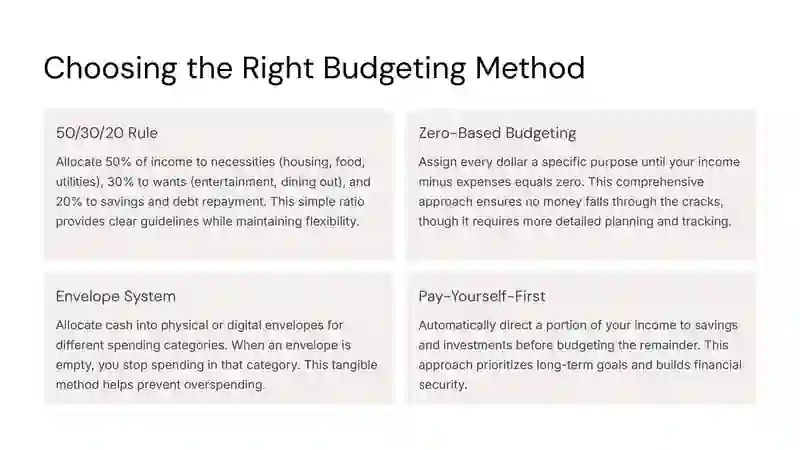 Choosing the Right Budgeting Method

50/30/20 Rule

Allocate 50% of income to necessities (housing, food, utilities), 30% to wants (entertainment, dining out), and 20% to savings and debt repayment. This simple ratio provides clear guidelines while maintaining flexibility.

Zero-Based Budgeting

Assign every dollar a specific purpose until your income minus expenses equals zero. This comprehensive approach ensures no money falls through the cracks, though it requires more detailed planning and tracking.

Envelope System

Allocate cash into physical or digital envelopes for different spending categories. When an envelope is empty, you stop spending in that category. This tangible method helps prevent overspending.

Pay-Yourself-First

Automatically direct a portion of your income to savings and investments before budgeting the remainder. This approach prioritizes long-term goals and builds financial security.